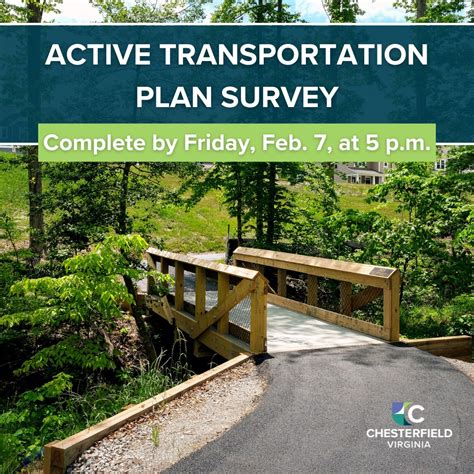 ACTIVE TRANSPORTATION PLAN SURVEY

Complete by Friday, Feb. 7, at 5 p.m.

C
CHESTERFIELD
VIRGINIA